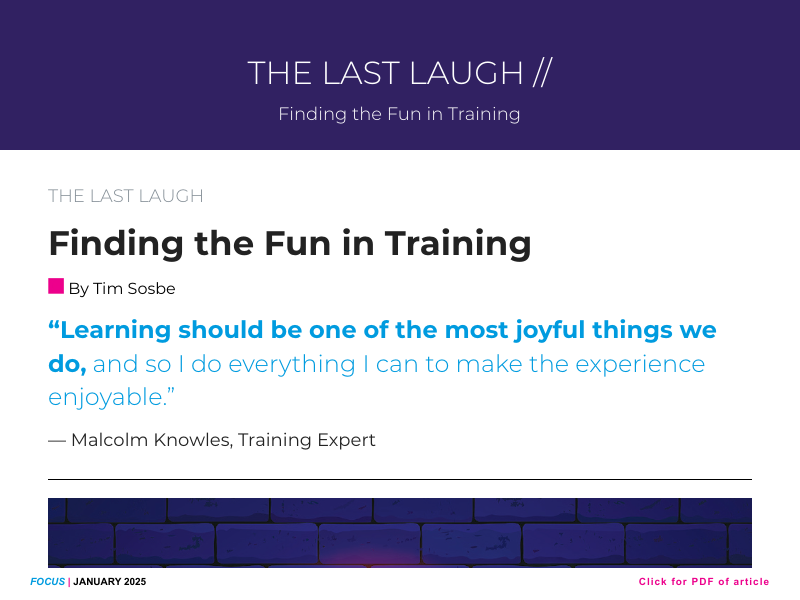 THE LAST LAUGH //

Finding the Fun in Training

THE LAST LAUGH

Finding the Fun in Training

By Tim Sosbe

“Learning should be one of the most joyful things we do, and so I do everything I can to make the experience enjoyable.”

— Malcolm Knowles, Training Expert

FOCUS | JANUARY 2025

Click for PDF of article